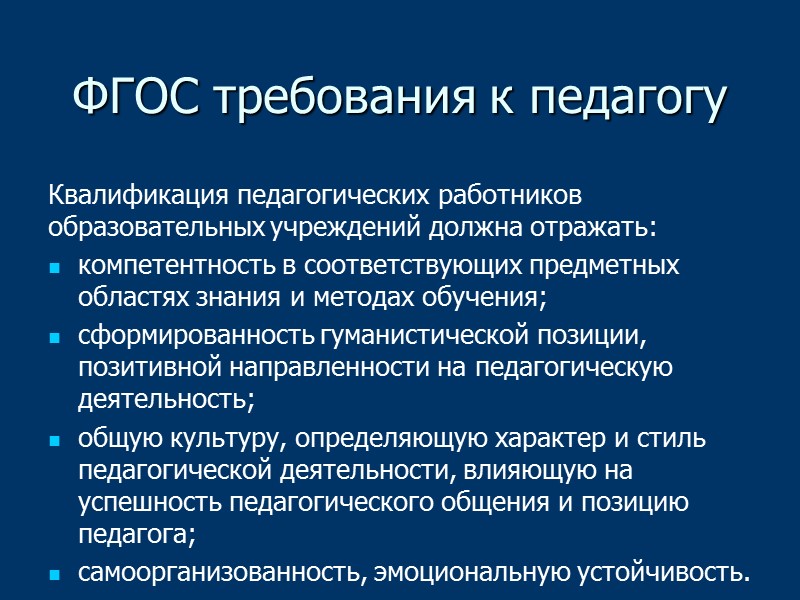 ФГОС требования к педагогу

Квалификация педагогических работников образовательных учреждений должна отражать:

- компетентность в соответствующих предметных областях знания и методах обучения;
- сформированность гуманистической позиции, позитивной направленности на педагогическую деятельность;
- общую культуру, определяющую характер и стиль педагогической деятельности, влияющую на успешность педагогического общения и позицию педагога;
- самоорганизованность, эмоциональную устойчивость.